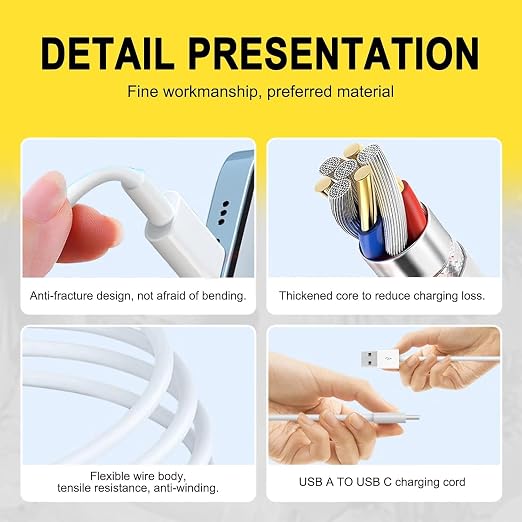 DETAIL PRESENTATION

Fine workmanship, preferred material

Anti-fracture design, not afraid of bending.

Thickened core to reduce charging loss.

Flexible wire body, tensile resistance, anti-winding.

USB A TO USB C charging cord